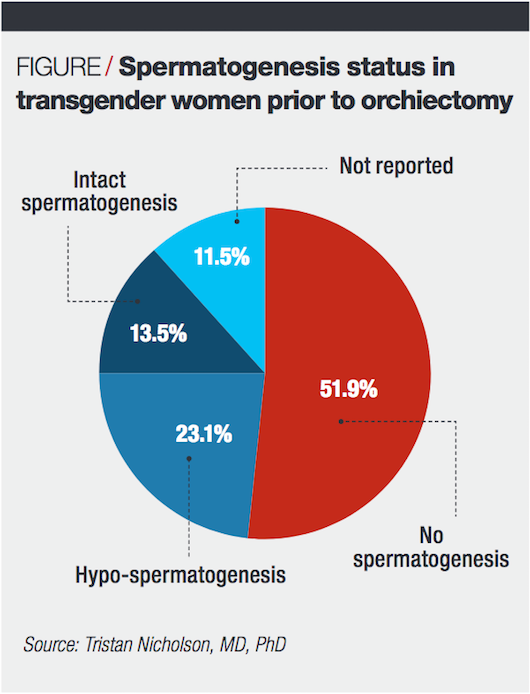 FIGURE / Spermatogenesis status in transgender women prior to orchiectomy

Intact spermatogenesis

Not reported

11.5%

13.5%

51.9%

23.1%

No spermatogenesis

Hypo-spermatogenesis

Source: Tristan Nicholson, MD, PhD